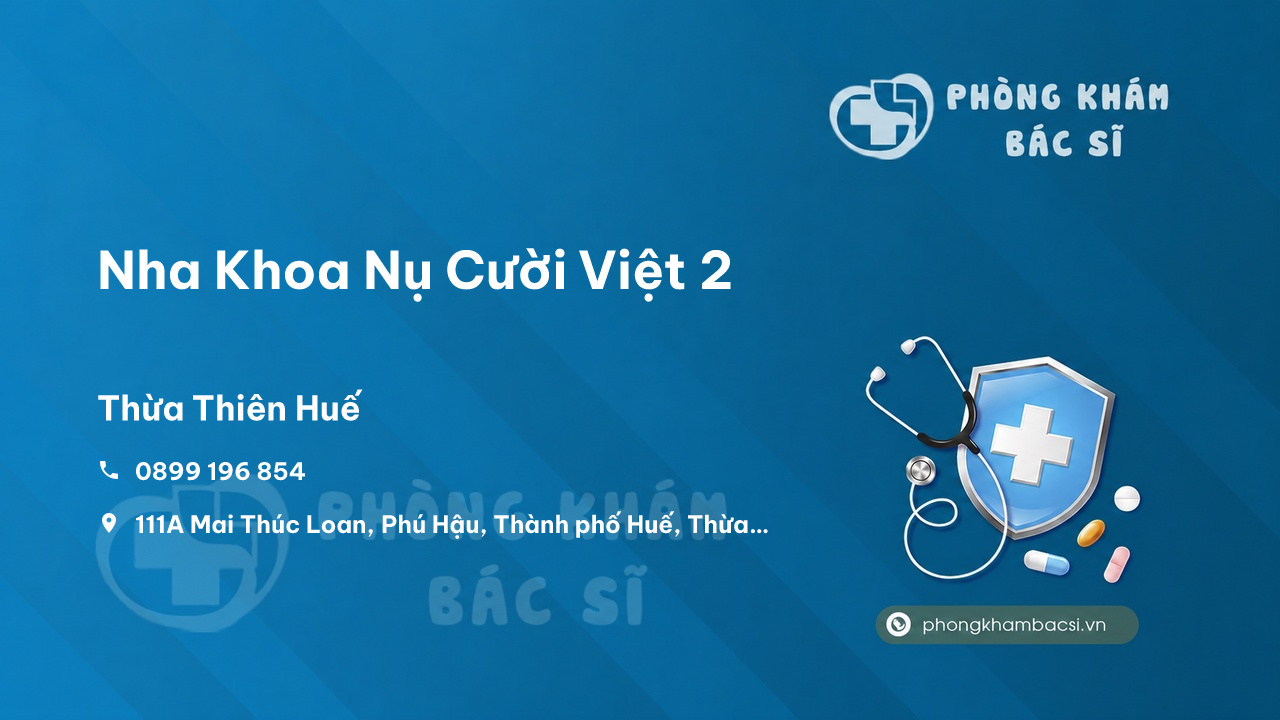 PHÒNG KHÁM
BÁC SĨ

Nha Khoa Nụ Cười Việt 2

Thừa Thiên Huế

0899 196 854

111A Mai Thúc Loan, Phú Hậu, Thành phố Huế, Thừa...

PHÒNG KHÁM
BÁC SĨ

phongkhambacsi.vn